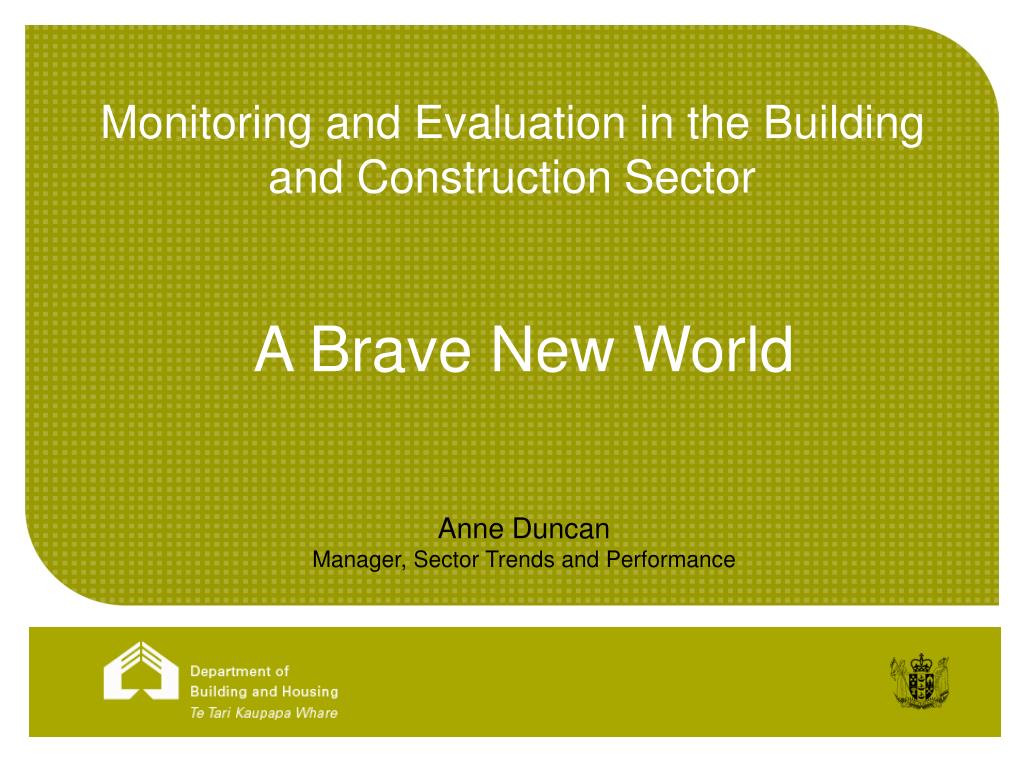 Monitoring and Evaluation in the Building and Construction Sector

A Brave New World

Anne Duncan
Manager, Sector Trends and Performance

Department of
Building and Housing
Te Tari Kaupapa Whare